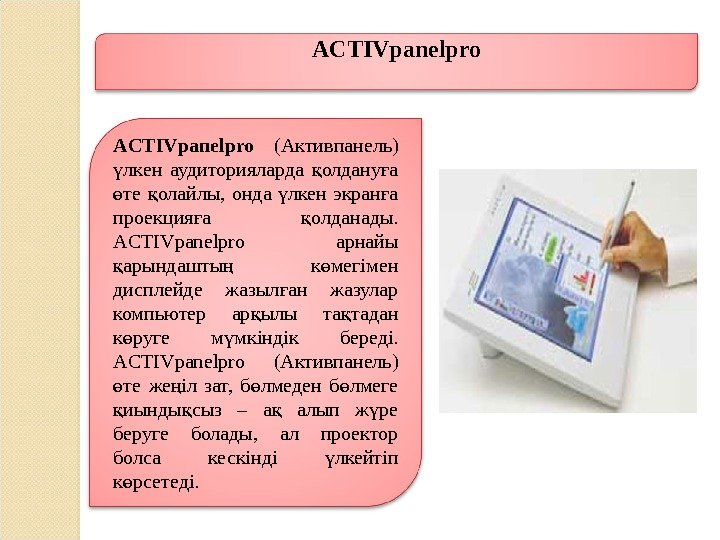 ACTIVpanelpro

ACTIVpanelpro (Активпанель) үлкен аудиторияларда қолдануға өте қолайлы, онда үлкен экранға проекцияға қолданады. ACTIVpanelpro арнайы қарындаштың көмегімен дисплейде жазылған жазулар компьютер арқылы тақтадан көруге мүмкіндік береді. ACTIVpanelpro (Активпанель) өте жеңіл зат, бөлмеден бөлмеге қиындықсыз – ақ алып жүре беруге болады, ал проектор болса кескінді үлкейтіп көрсетеді.